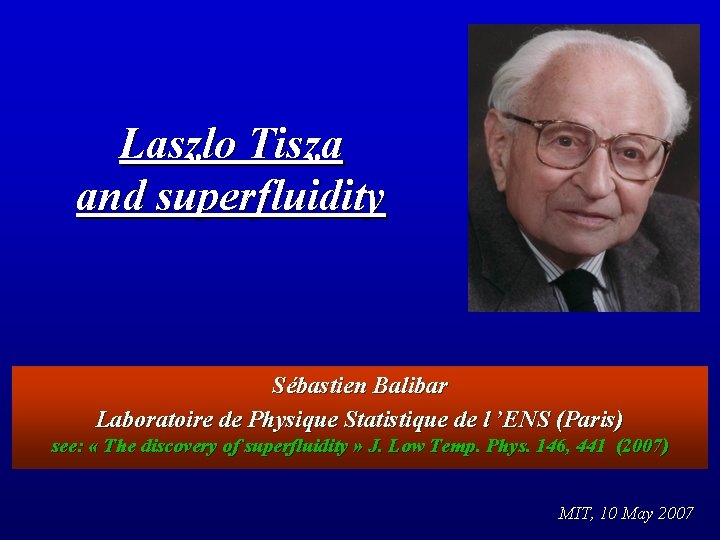 Laszlo Tisza
and superfluidity

Sébastien Balibar
Laboratoire de Physique Statistique de l'ENS (Paris)
see: « The discovery of superfluidity » J. Low Temp. Phys. 146, 441 (2007)

MIT, 10 May 2007